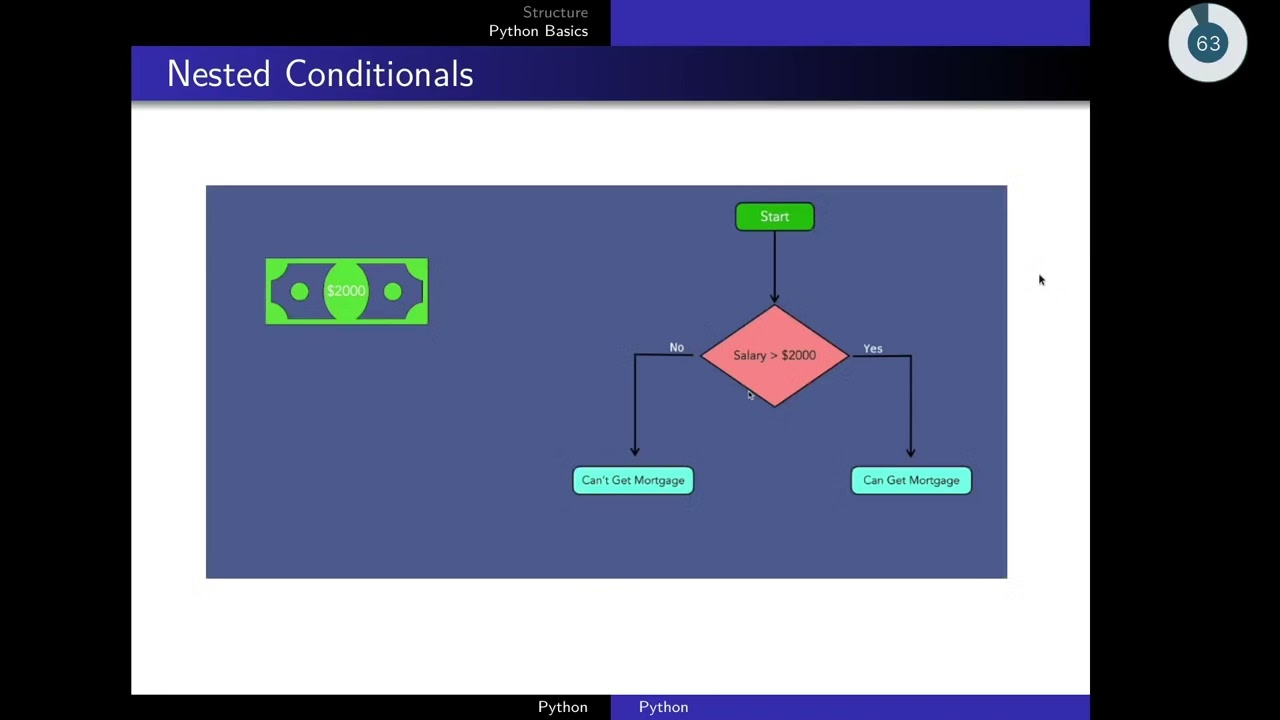 Structure
Python Basics

63

Nested Conditionals

$2000

Start

Salary > $2000

No

Yes

Can't Get Mortgage

Can Get Mortgage

Python Python